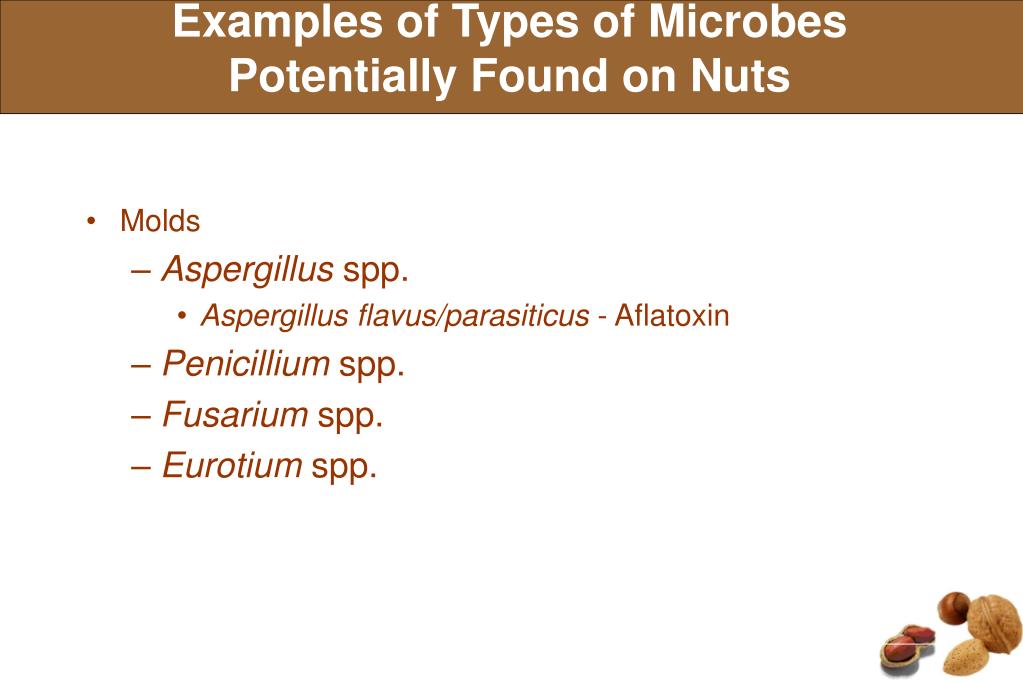 Examples of Types of Microbes Potentially Found on Nuts

• Molds
– Aspergillus spp.
• Aspergillus flavus/parasiticus - Aflatoxin
– Penicillium spp.
– Fusarium spp.
– Eurotium spp.